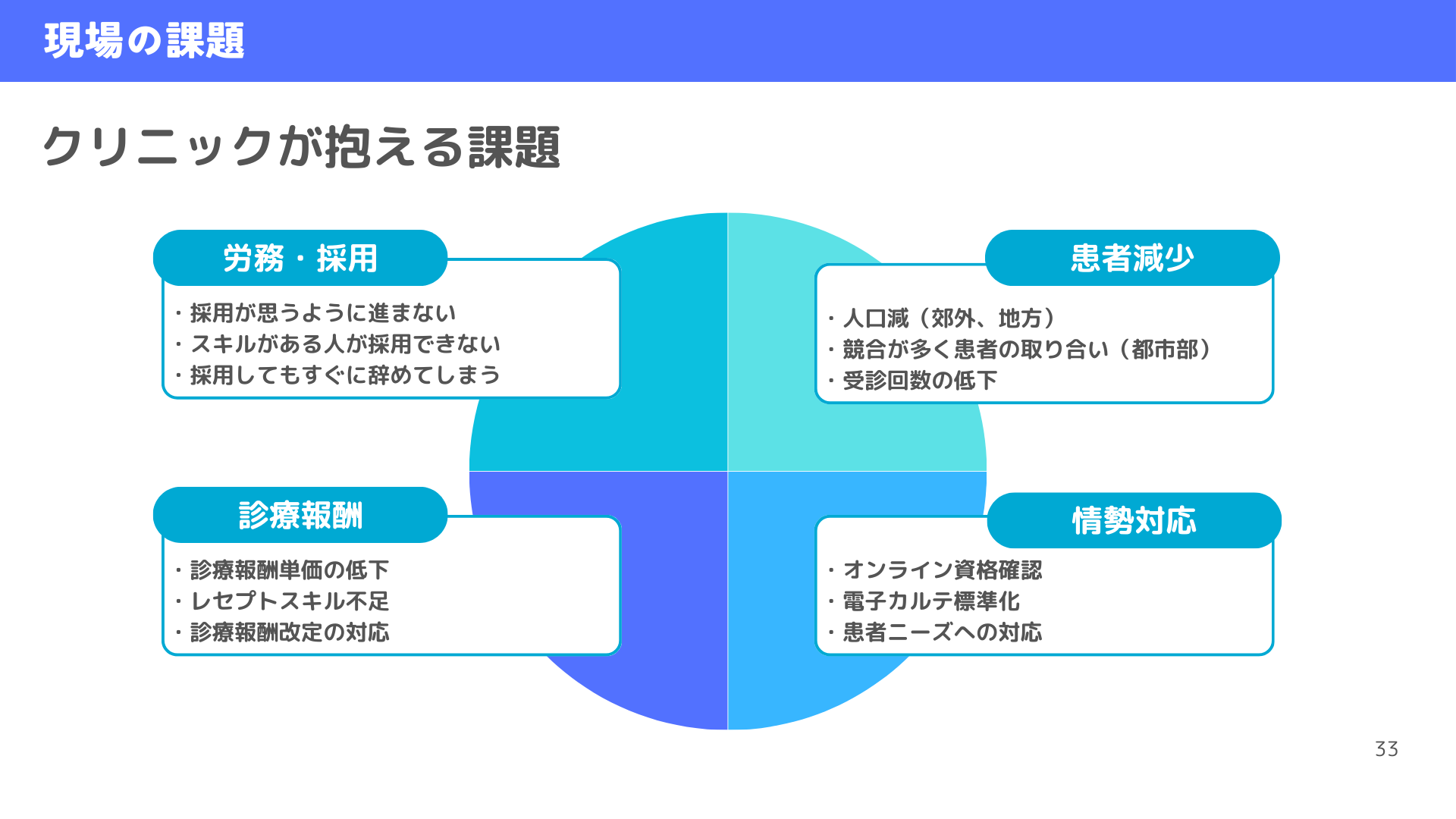 現場の課題

クリニックが抱える課題

労務・採用

・採用が思うように進まない
・スキルがある人が採用できない
・採用してもすぐに辞めてしまう

患者減少

・人口減（郊外、地方）
・競合が多く患者の取り合い（都市部）
・受診回数の低下

診療報酬

・診療報酬単価の低下
・レセプトスキル不足
・診療報酬改定の対応

情勢対応

・オンライン資格確認
・電子カルテ標準化
・患者ニーズへの対応

33